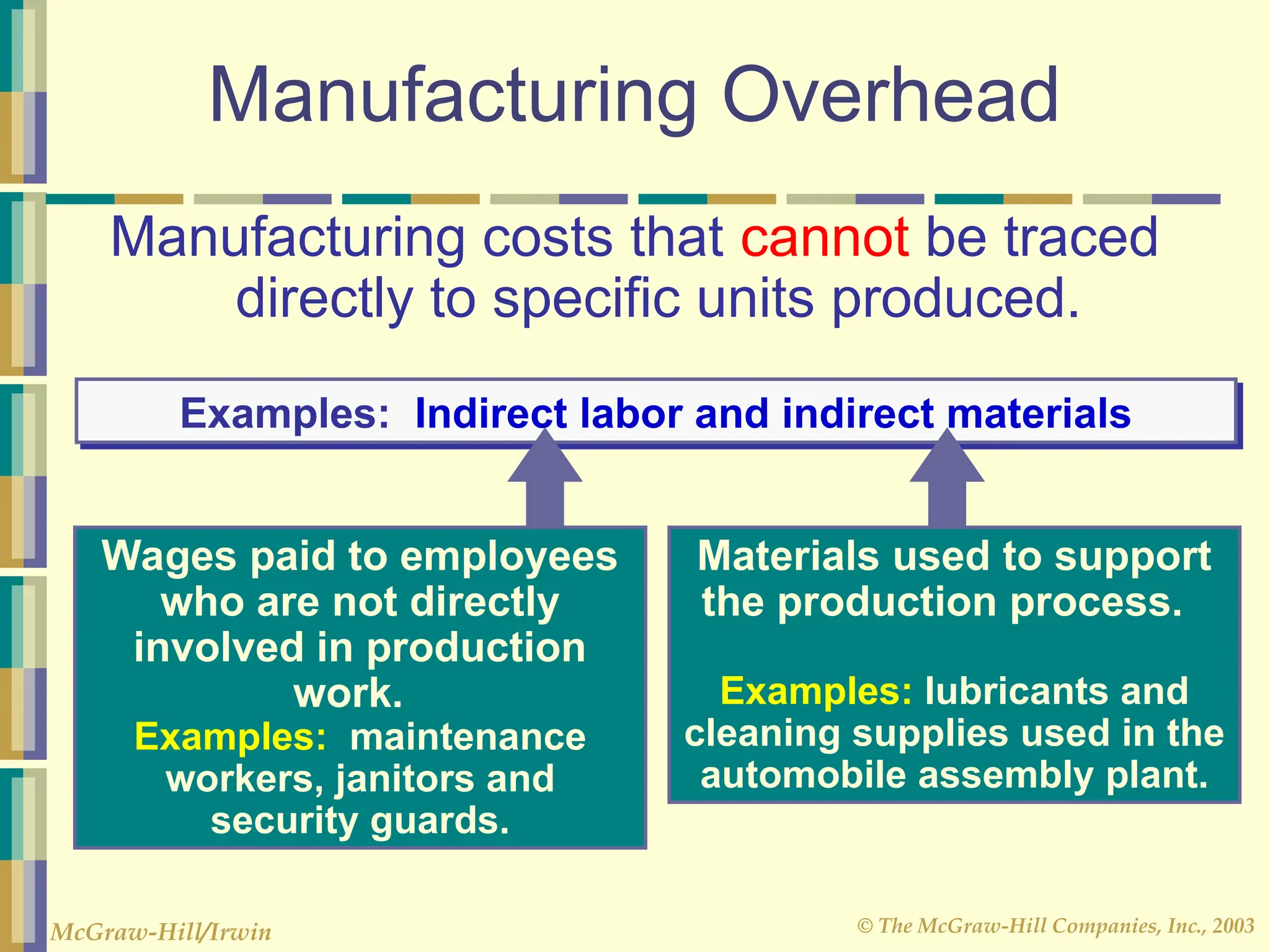 Manufacturing Overhead

Manufacturing costs that cannot be traced directly to specific units produced.

Examples: Indirect labor and indirect materials

Wages paid to employees who are not directly involved in production work.
Examples: maintenance workers, janitors and security guards.

Materials used to support the production process.

Examples: lubricants and cleaning supplies used in the automobile assembly plant.

McGraw-Hill/Irwin

© The McGraw-Hill Companies, Inc., 2003